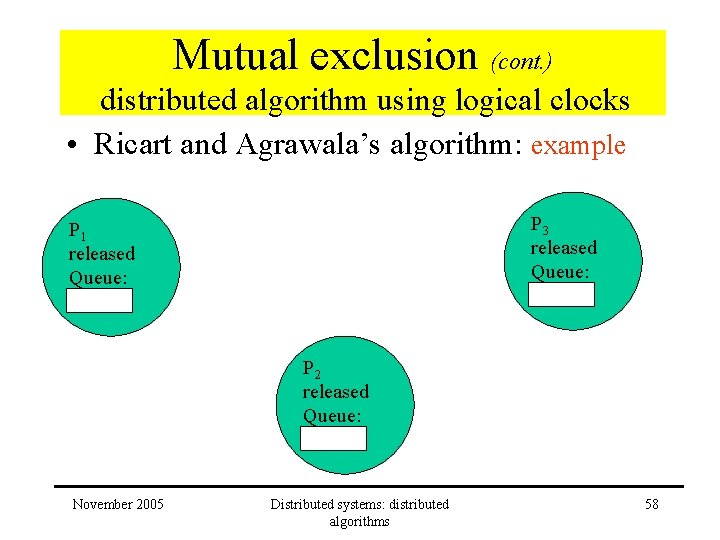 Mutual exclusion (cont.)
distributed algorithm using logical clocks

• Ricart and Agrawala's algorithm: example

$P_1$
released
Queue:

$P_3$
released
Queue:

$P_2$
released
Queue:

November 2005

Distributed systems: distributed algorithms

58